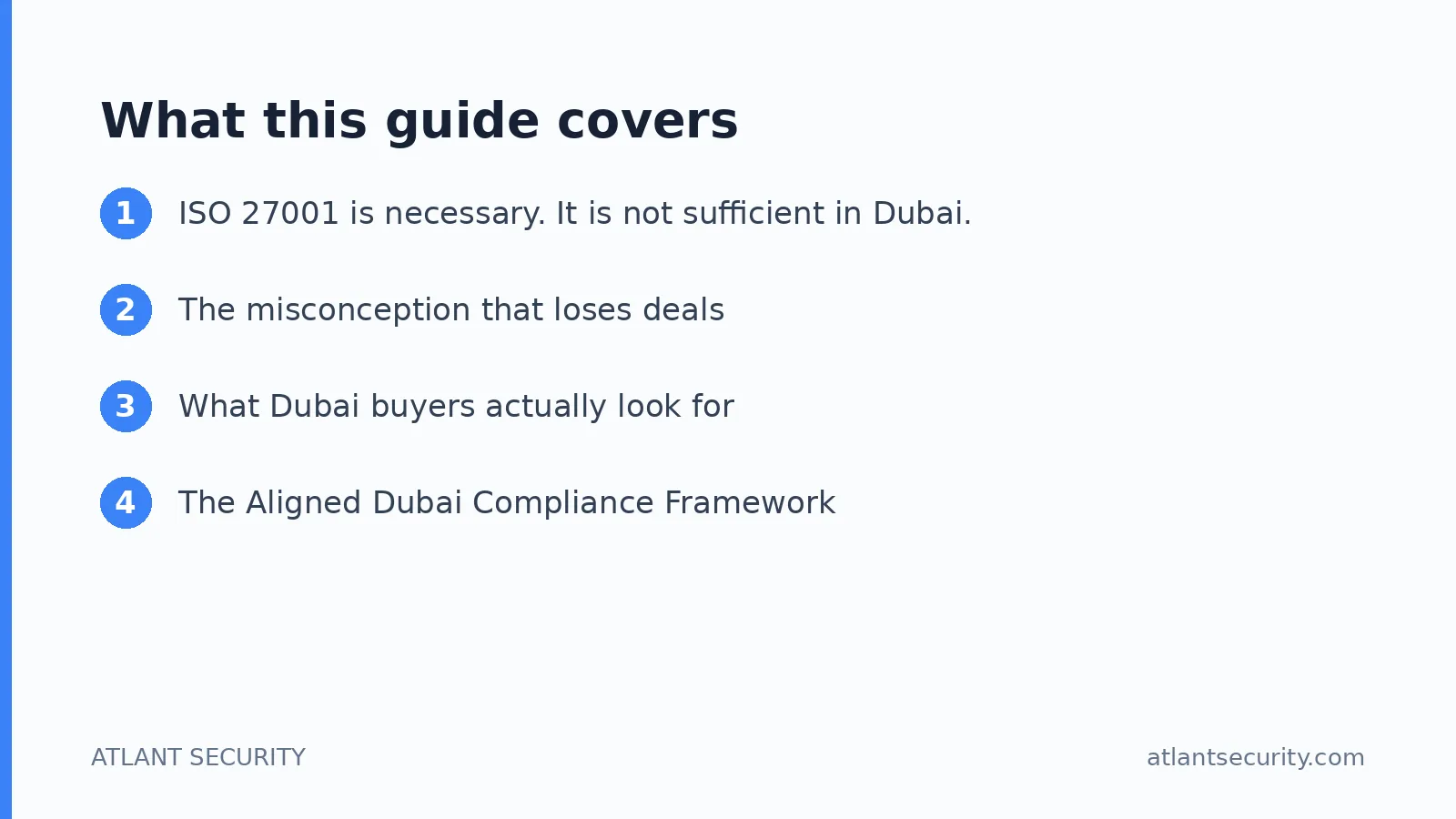 What this guide covers

1 ISO 27001 is necessary. It is not sufficient in Dubai.

2 The misconception that loses deals

3 What Dubai buyers actually look for

4 The Aligned Dubai Compliance Framework

ATLANT SECURITY

atlantsecurity.com